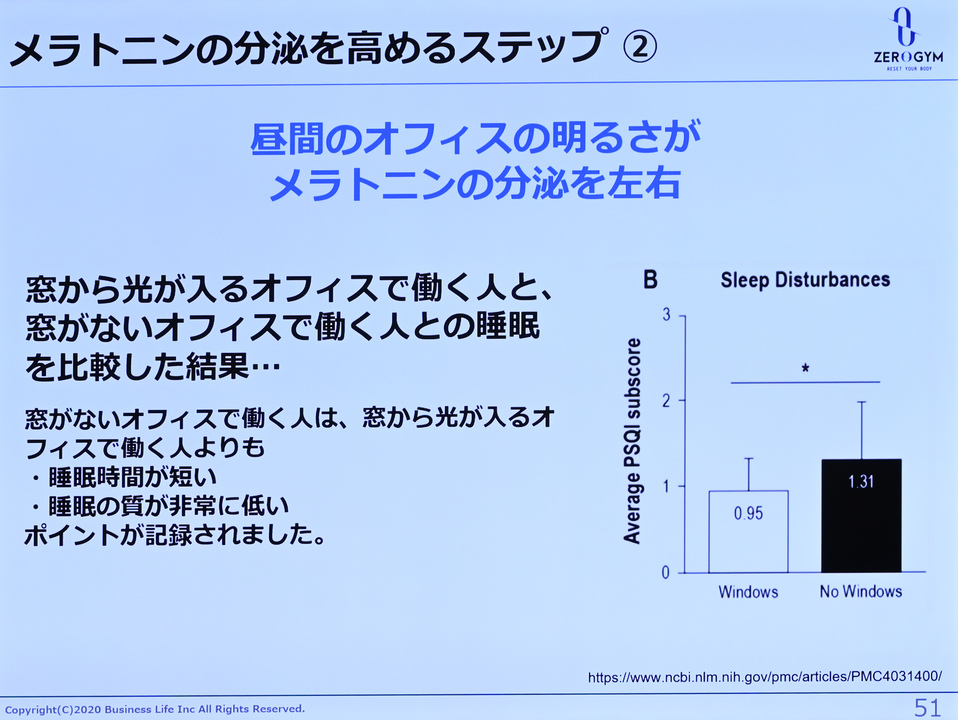 メラトニンの分泌を高めるステップ ②

ZEROGYM
RESET YOUR BODY

昼間のオフィスの明るさが
メラトニンの分泌を左右

窓から光が入るオフィスで働く人と、窓がないオフィスで働く人との睡眠を比較した結果…

窓がないオフィスで働く人は、窓から光が入るオフィスで働く人よりも
・睡眠時間が短い
・睡眠の質が非常に低い
ポイントが記録されました。

B Sleep Disturbances

Average PSQI subscore

3
2
1
0

*

0.95
1.31

Windows
No Windows

https://www.ncbi.nlm.nih.gov/pmc/articles/PMC4031400/

Copyright(C)2020 Business Life Inc All Rights Reserved.

51